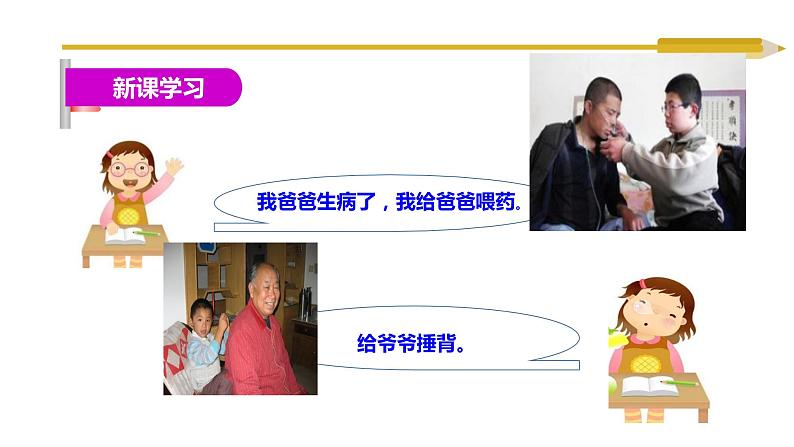 新课学习

我爸爸生病了，我给爸爸喂药。

给爷爷捶背。